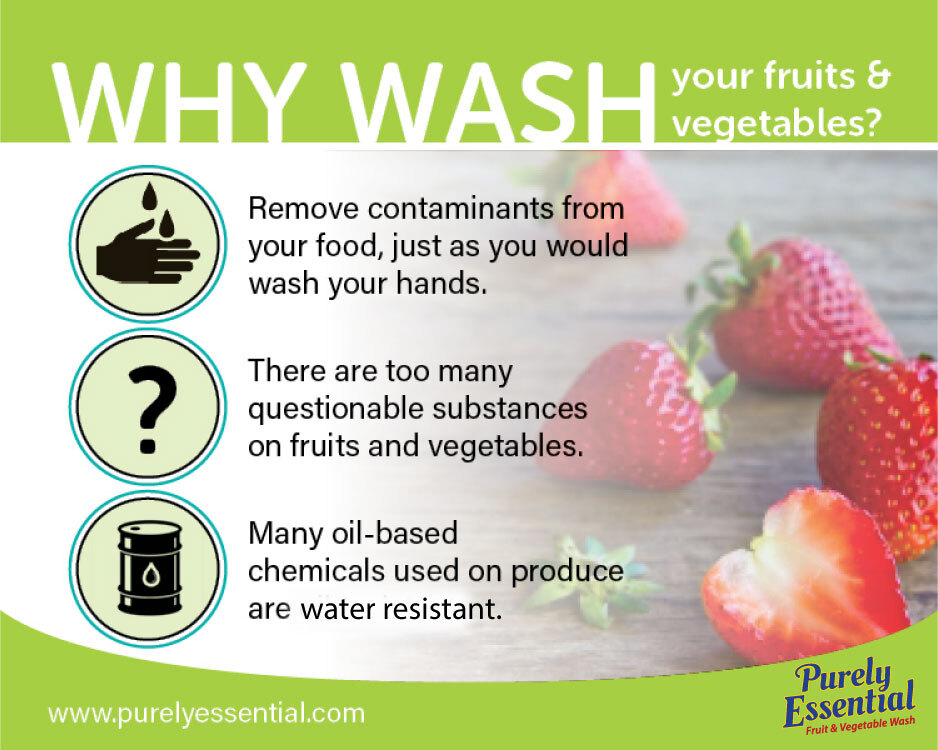 WHY WASH your fruits & vegetables?

Remove contaminants from your food, just as you would wash your hands.

?

There are too many questionable substances on fruits and vegetables.

Many oil-based chemicals used on produce are water resistant.

www.purelyessential.com

Purely Essential
Fruit & Vegetable Wash